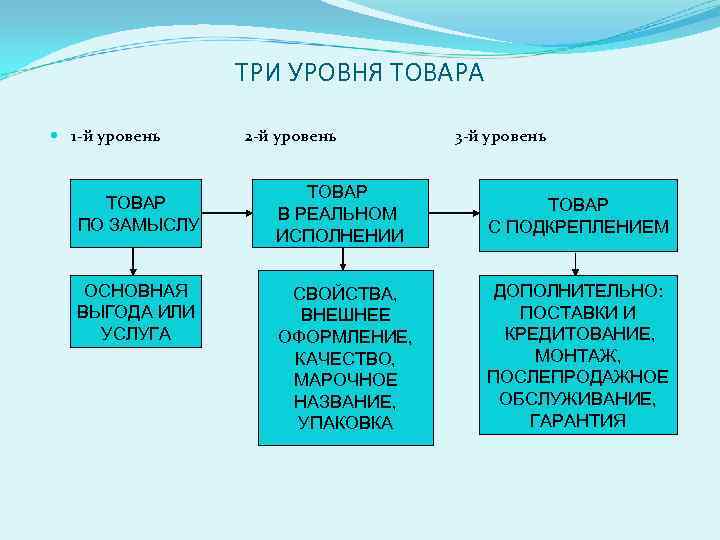 ТРИ УРОВНЯ ТОВАРА

1-й уровень 2-й уровень 3-й уровень

ТОВАР ПО ЗАМЫСЛУ

ТОВАР В РЕАЛЬНОМ ИСПОЛНЕНИИ

ТОВАР С ПОДКРЕПЛЕНИЕМ

ОСНОВНАЯ ВЫГОДА ИЛИ УСЛУГА

СВОЙСТВА, ВНЕШНЕЕ ОФОРМЛЕНИЕ, КАЧЕСТВО, МАРОЧНОЕ НАЗВАНИЕ, УПАКОВКА

ДОПОЛНИТЕЛЬНО: ПОСТАВКИ И КРЕДИТОВАНИЕ, МОНТАЖ, ПОСЛЕПРОДАЖНОЕ ОБСЛУЖИВАНИЕ, ГАРАНТИЯ